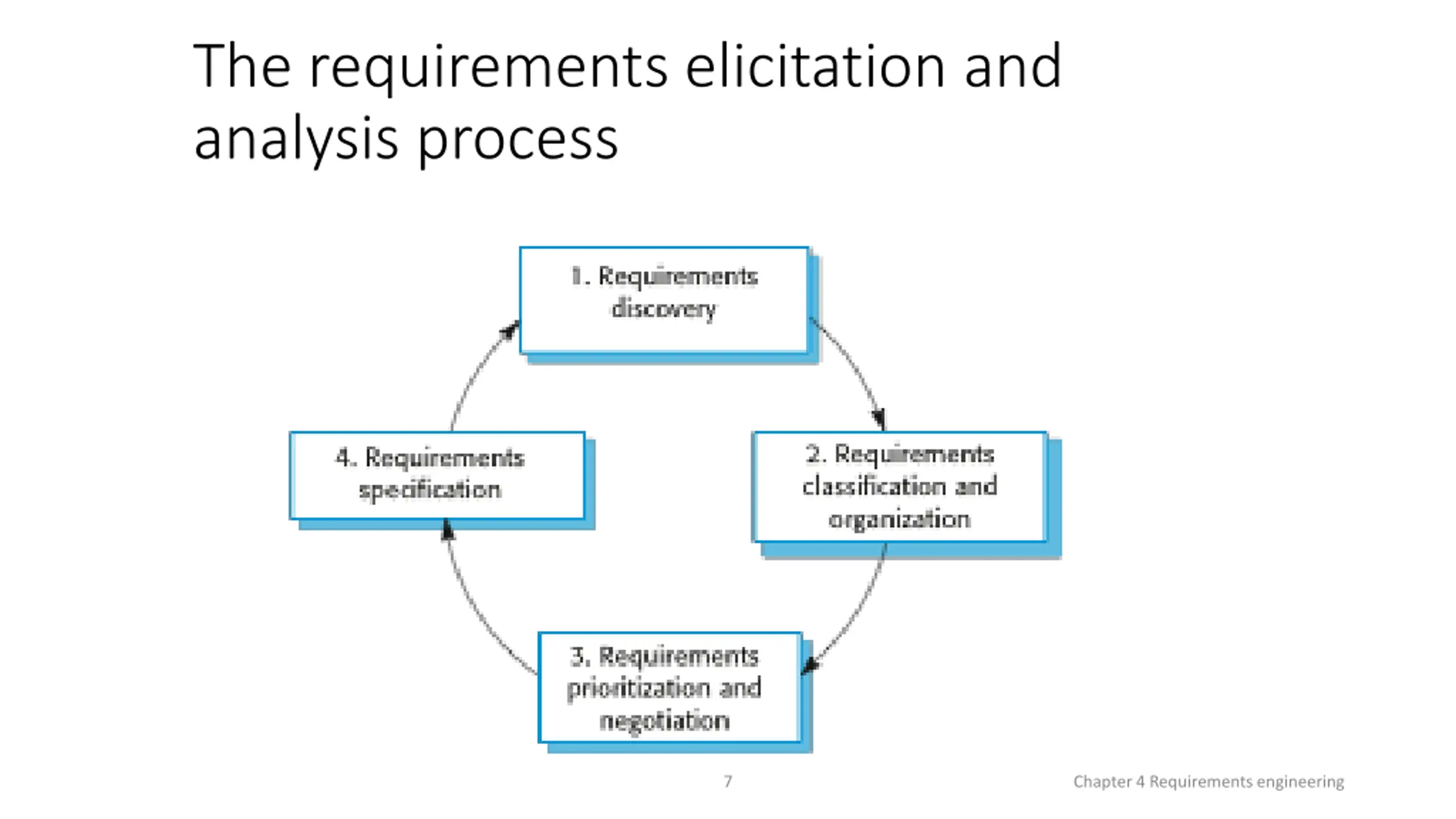 The requirements elicitation and analysis process

1. Requirements discovery

2. Requirements classification and organization

3. Requirements prioritization and negotiation

4. Requirements specification

7

Chapter 4 Requirements engineering